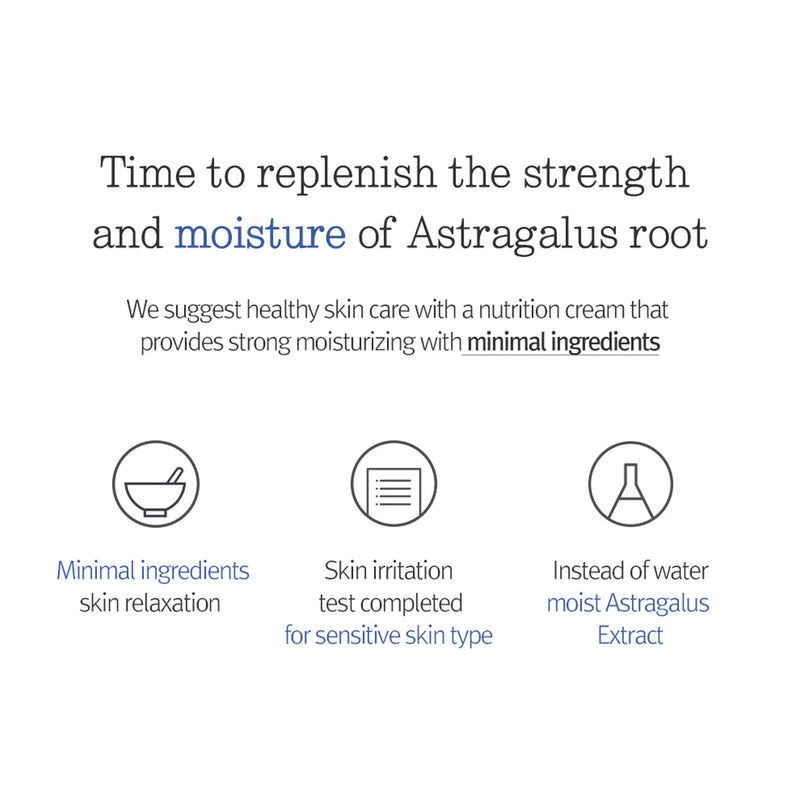 Time to replenish the strength and moisture of Astragalus root

We suggest healthy skin care with a nutrition cream that provides strong moisturizing with minimal ingredients

Minimal ingredients
skin relaxation

Skin irritation
test completed
for sensitive skin type

Instead of water
moist Astragalus
Extract